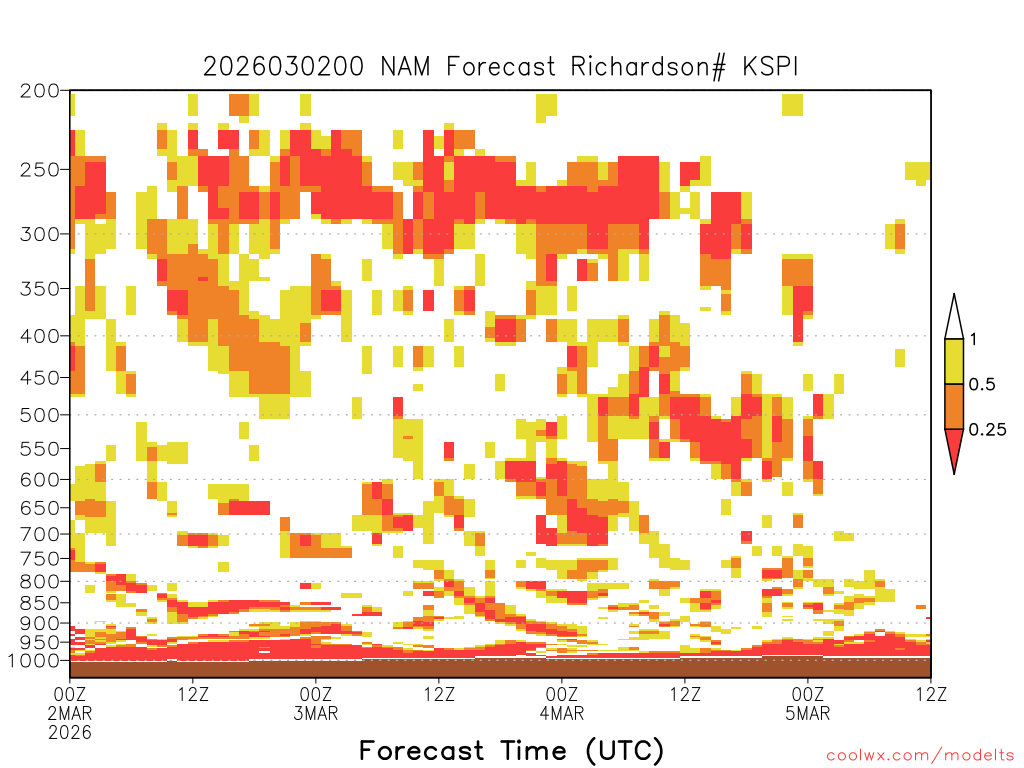 2026030200 NAM Forecast Richardson# KSPI

200
250
300
350
400
450
500
550
600
650
700
750
800
850
900
950
1000

1
0.5
0.25

00Z 2MAR 2026
12Z
00Z 3MAR
12Z
00Z 4MAR
12Z
00Z 5MAR
12Z

Forecast Time (UTC)

coolwx.com/modelts